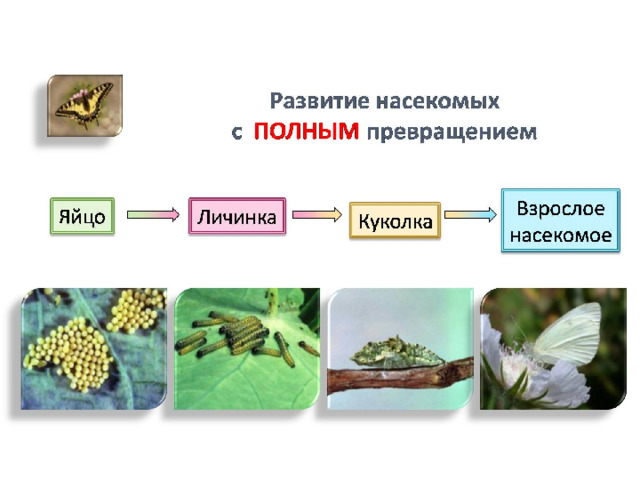 Развитие насекомых
с ПОЛНЫМ превращением

Яйцо

Личинка

Куколка

Взрослое насекомое